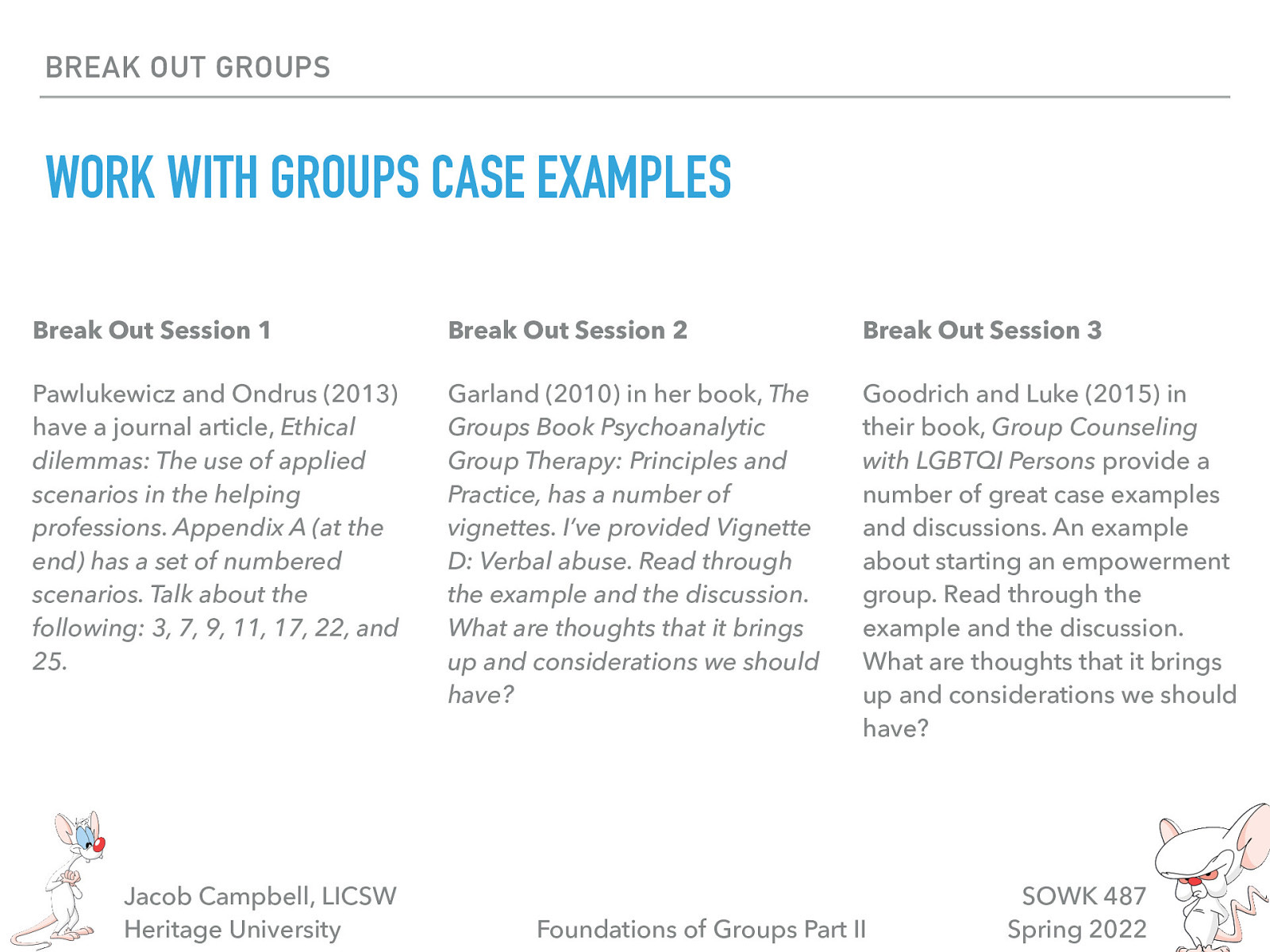 BREAK OUT GROUPS

WORK WITH GROUPS CASE EXAMPLES

Break Out Session 1

Pawlukewicz and Ondrus (2013) have a journal article, Ethical dilemmas: The use of applied scenarios in the helping professions. Appendix A (at the end) has a set of numbered scenarios. Talk about the following: 3, 7, 9, 11, 17, 22, and 25.

Break Out Session 2

Garland (2010) in her book, The Groups Book Psychoanalytic Group Therapy: Principles and Practice, has a number of vignettes. I've provided Vignette D: Verbal abuse. Read through the example and the discussion. What are thoughts that it brings up and considerations we should have?

Break Out Session 3

Goodrich and Luke (2015) in their book, Group Counseling with LGBTQI Persons provide a number of great case examples and discussions. An example about starting an empowerment group. Read through the example and the discussion. What are thoughts that it brings up and considerations we should have?

Jacob Campbell, LICSW
Heritage University

Foundations of Groups Part II

SOWK 487
Spring 2022